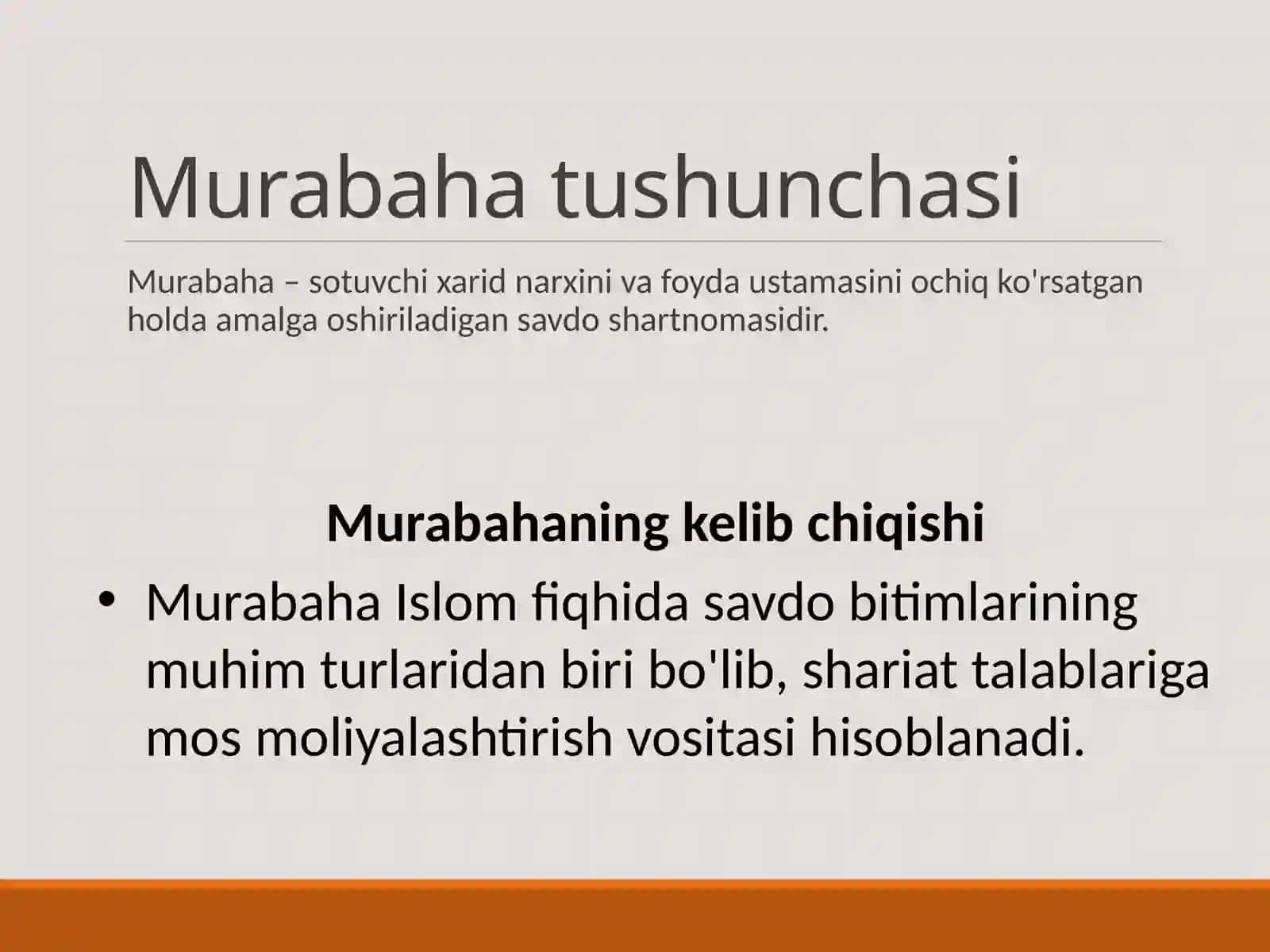 Murabaha tushunchasi

Murabaha – sotuvchi xarid narxini va foyda ustamasini ochiq ko'rsatgan holda amalga oshiriladigan savdo shartnomasidir.

Murabahaning kelib chiqishi

• Murabaha Islom fiqhida savdo bitimlarining muhim turlaridan biri bo'lib, shariat talablariga mos moliyalashtirish vositasi hisoblanadi.